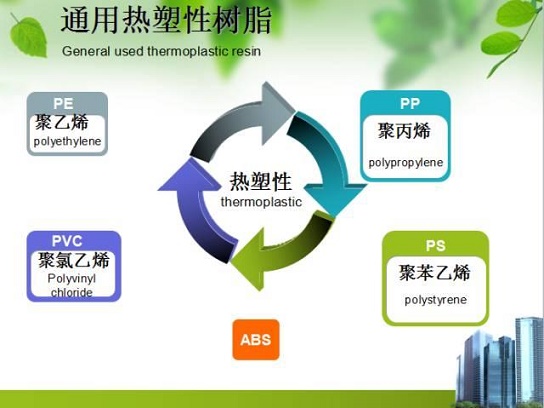 通用热塑性树脂
General used thermoplastic resin

PE
聚乙烯
polyethylene

PP
聚丙烯
polypropylene

热塑性
thermoplastic

PVC
聚氯乙烯
Polyvinyl chloride

PS
聚苯乙烯
polystyrene

ABS